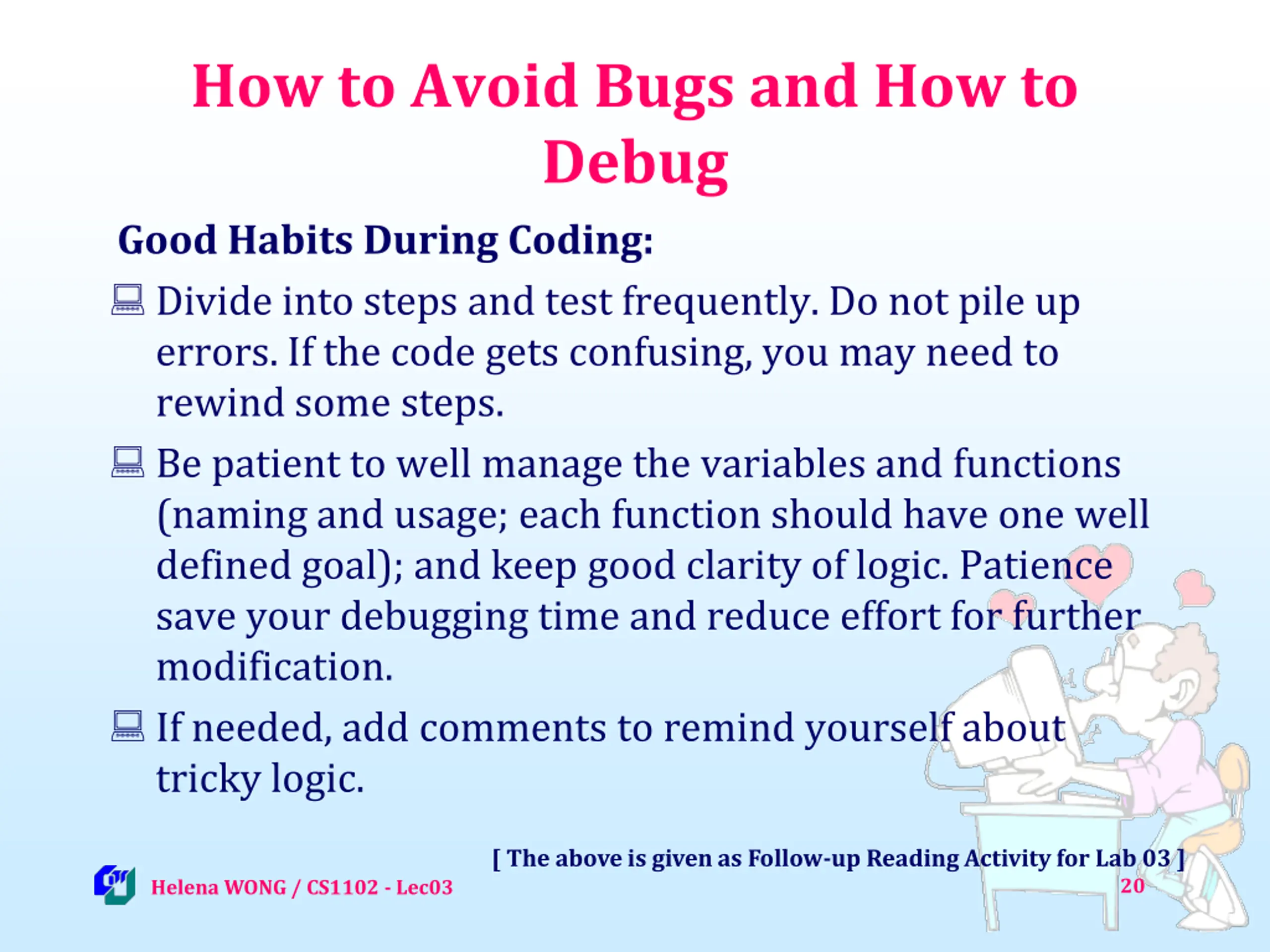 How to Avoid Bugs and How to Debug

Good Habits During Coding:

Divide into steps and test frequently. Do not pile up errors. If the code gets confusing, you may need to rewind some steps.

Be patient to well manage the variables and functions (naming and usage; each function should have one well defined goal); and keep good clarity of logic. Patience save your debugging time and reduce effort for further modification.

If needed, add comments to remind yourself about tricky logic.

[ The above is given as Follow-up Reading Activity for Lab 03 ]

Helena WONG / CS1102 - Lec03

20